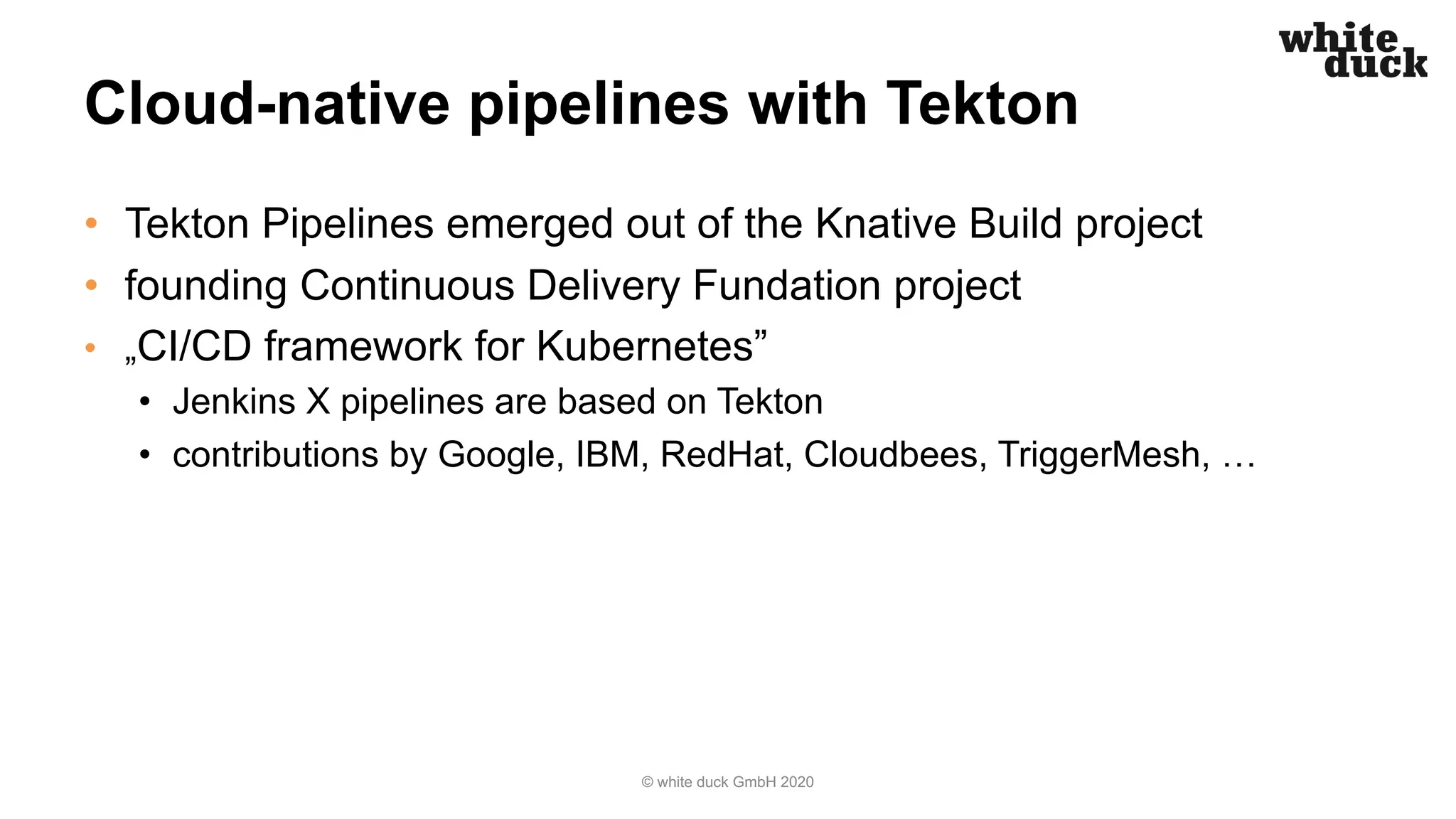 white duck

Cloud-native pipelines with Tekton

• Tekton Pipelines emerged out of the Knative Build project
• founding Continuous Delivery Fundation project
• „CI/CD framework for Kubernetes”
  • Jenkins X pipelines are based on Tekton
  • contributions by Google, IBM, RedHat, Cloudbees, TriggerMesh, …

© white duck GmbH 2020